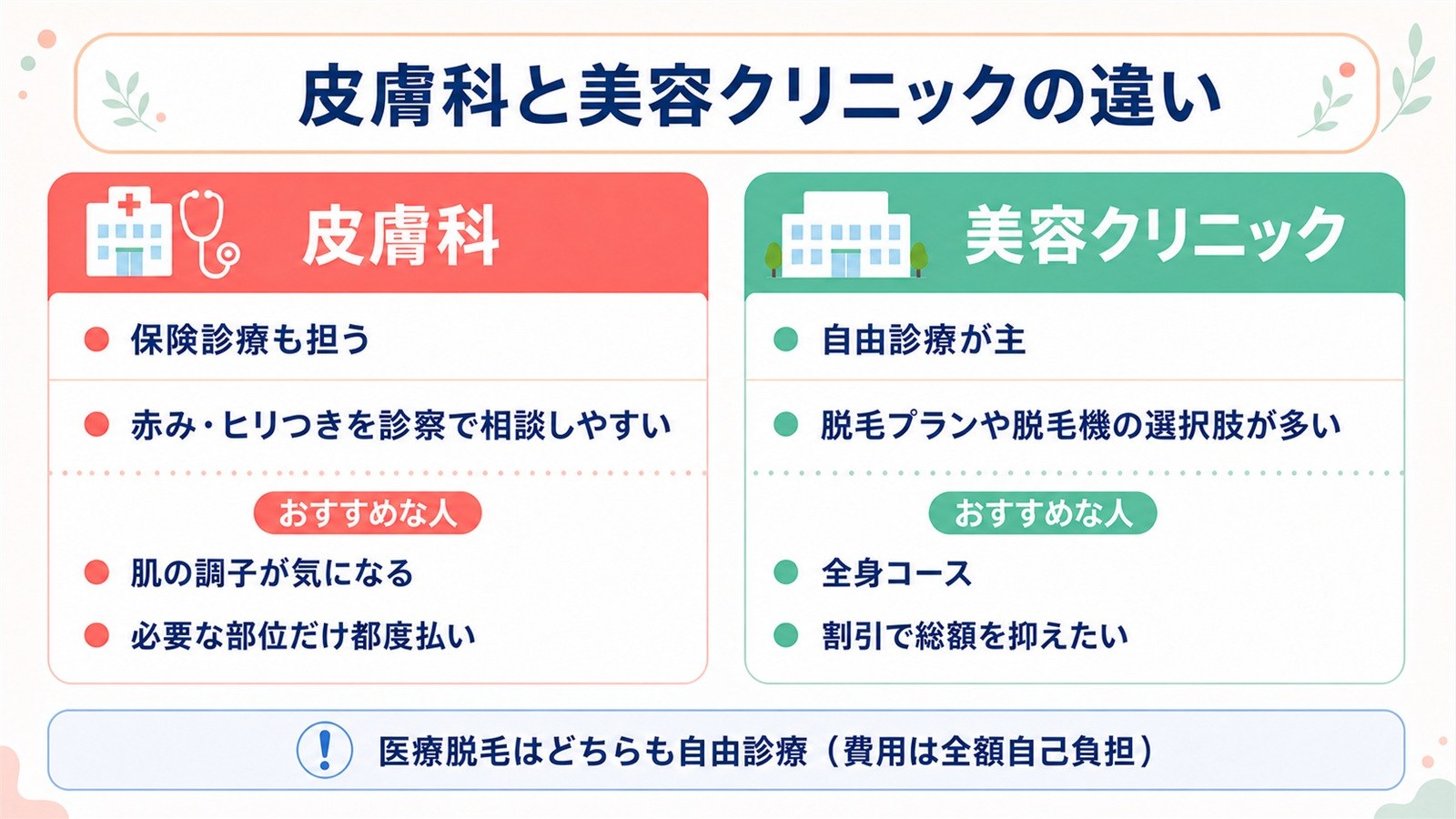 皮膚科と美容クリニックの違い

皮膚科

保険診療も担う

赤み・ヒリつきを診察で相談しやすい

おすすめな人

肌の調子が気になる

必要な部位だけ都度払い

美容クリニック

自由診療が主

脱毛プランや脱毛機の選択肢が多い

おすすめな人

全身コース

割引で総額を抑えたい

!

医療脱毛はどちらも自由診療（費用は全額自己負担）